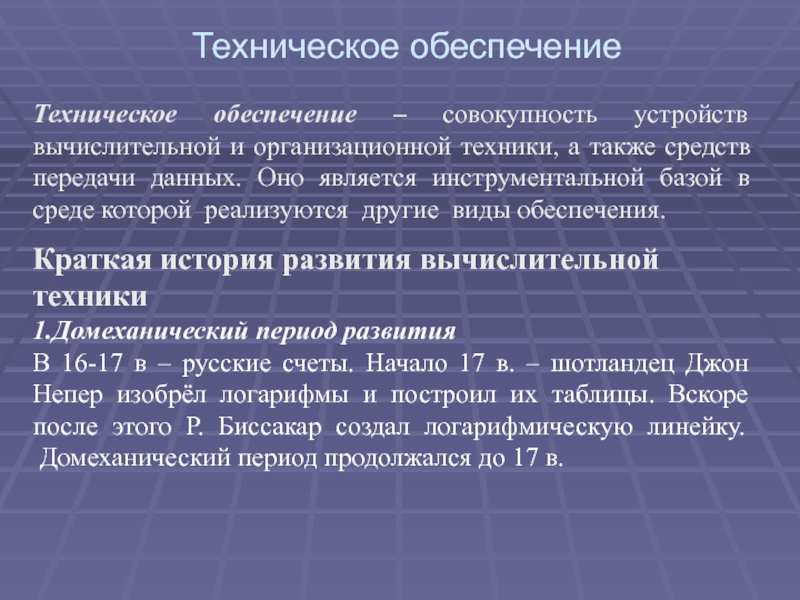 Техническое обеспечение

Техническое обеспечение – совокупность устройств вычислительной и организационной техники, а также средств передачи данных. Оно является инструментальной базой в среде которой реализуются другие виды обеспечения.

Краткая история развития вычислительной техники

1.Домеханический период развития

В 16-17 в – русские счеты. Начало 17 в. – шотландец Джон Непер изобрёл логарифмы и построил их таблицы. Вскоре после этого Р. Биссакар создал логарифмическую линейку. Домеханический период продолжался до 17 в.